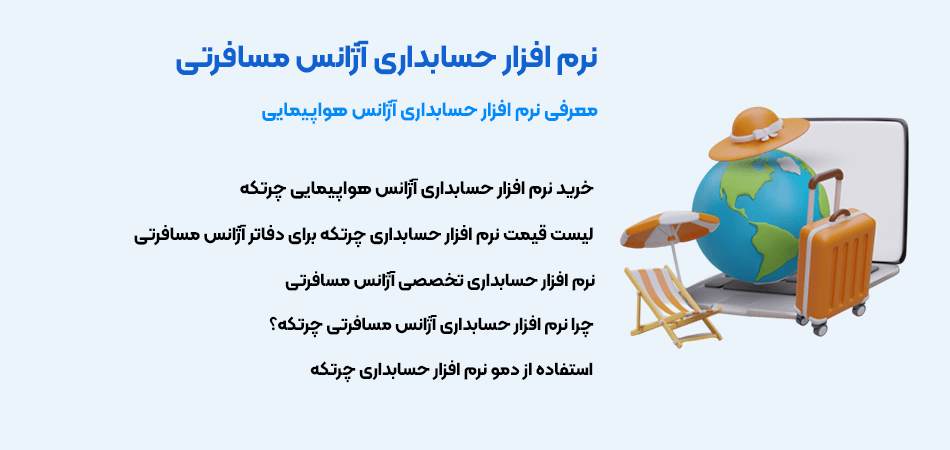 نرم افزار حسابداری آژانس مسافرتی

معرفی نرم افزار حسابداری آژانس هواپیمایی

خرید نرم افزار حسابداری آژانس هواپیمایی چرتکه

لیست قیمت نرم افزار حسابداری چرتکه برای دفاتر آژانس مسافرتی

نرم افزار حسابداری تخصصی آژانس مسافرتی

چرا نرم افزار حسابداری آژانس مسافرتی چرتکه؟

استفاده از دمو نرم افزار حسابداری چرتکه